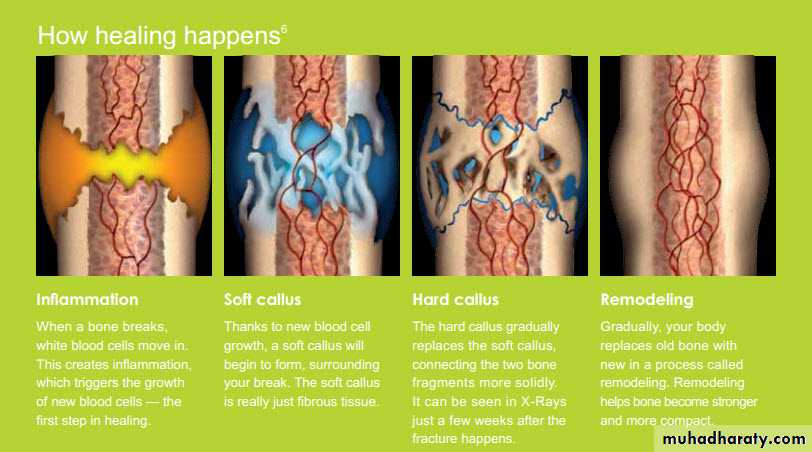 How healing happens$^6$

Inflammation

When a bone breaks, white blood cells move in. This creates inflammation, which triggers the growth of new blood cells — the first step in healing.

Soft callus

Thanks to new blood cell growth, a soft callus will begin to form, surrounding your break. The soft callus is really just fibrous tissue.

Hard callus

The hard callus gradually replaces the soft callus, connecting the two bone fragments more solidly. It can be seen in X-Rays just a few weeks after the fracture happens.

Remodeling

Gradually, your body replaces old bone with new in a process called remodeling. Remodeling helps bone become stronger and more compact.

muhadharaty.com